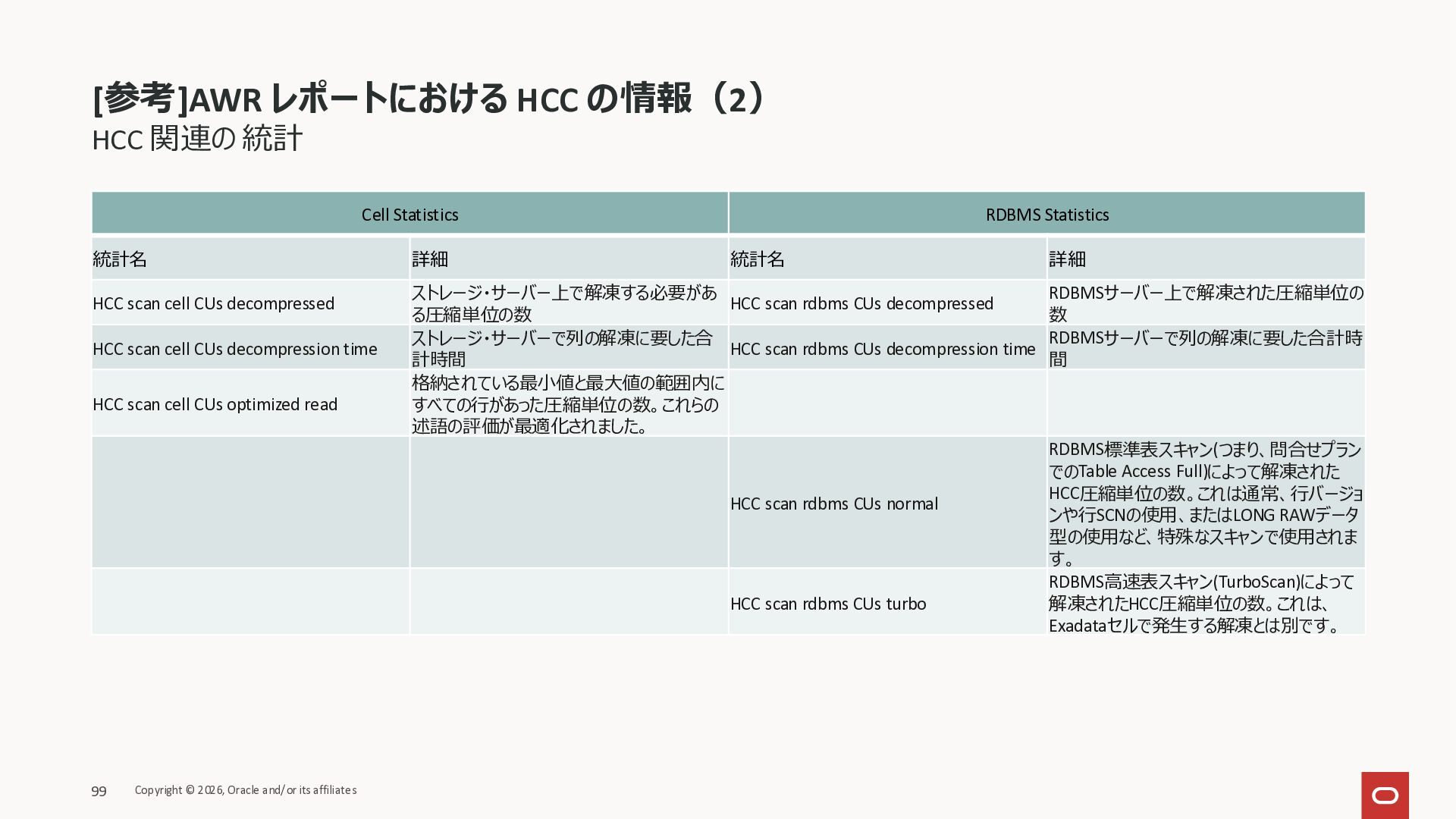 [参考]AWR レポートにおける HCC の情報（2）
HCC 関連の 統計

| Cell Statistics | | RDBMS Statistics | |
|---|---|---|---|
| 統計名 | 詳細 | 統計名 | 詳細 |
| HCC scan cell CUs decompressed | ストレージ・サーバー上で解凍する必要がある圧縮単位の数 | HCC scan rdbms CUs decompressed | RDBMSサーバー上で解凍された圧縮単位の数 |
| HCC scan cell CUs decompression time | ストレージ・サーバーで列の解凍に要した合計時間 | HCC scan rdbms CUs decompression time | RDBMSサーバーで列の解凍に要した合計時間 |
| HCC scan cell CUs optimized read | 格納されている最小値と最大値の範囲内にすべての行があった圧縮単位の数。これらの述語の評価が最適化されました。 | | |
| | | HCC scan rdbms CUs normal | RDBMS標準表スキャン(つまり、問合せプランでのTable Access Full)によって解凍されたHCC圧縮単位の数。これは通常、行バージョンや行SCNの使用、またはLONG RAWデータ型の使用など、特殊なスキャンで使用されます。 |
| | | HCC scan rdbms CUs turbo | RDBMS高速表スキャン(TurboScan)によって解凍されたHCC圧縮単位の数。これは、Exadataセルで発生する解凍とは別です。 |

99 Copyright © 2026, Oracle and/or its affiliates